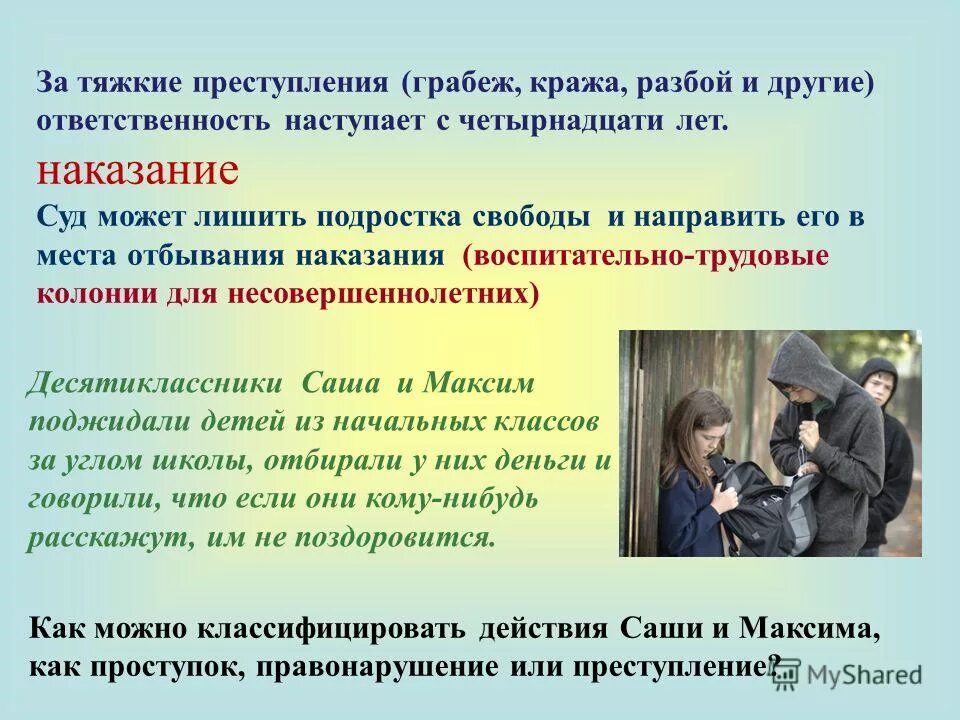 За тяжкие преступления (грабеж, кража, разбой и другие) ответственность наступает с четырнадцати лет.

наказание

Суд может лишить подростка свободы и направить его в места отбывания наказания (воспитательно-трудовые колонии для несовершеннолетних)

Десятиклассники Саша и Максим поджидали детей из начальных классов за углом школы, отбирали у них деньги и говорили, что если они кому-нибудь расскажут, им не поздоровится.

Как можно классифицировать действия Саши и Максима, как проступок, правонарушение или преступление?

MyShared